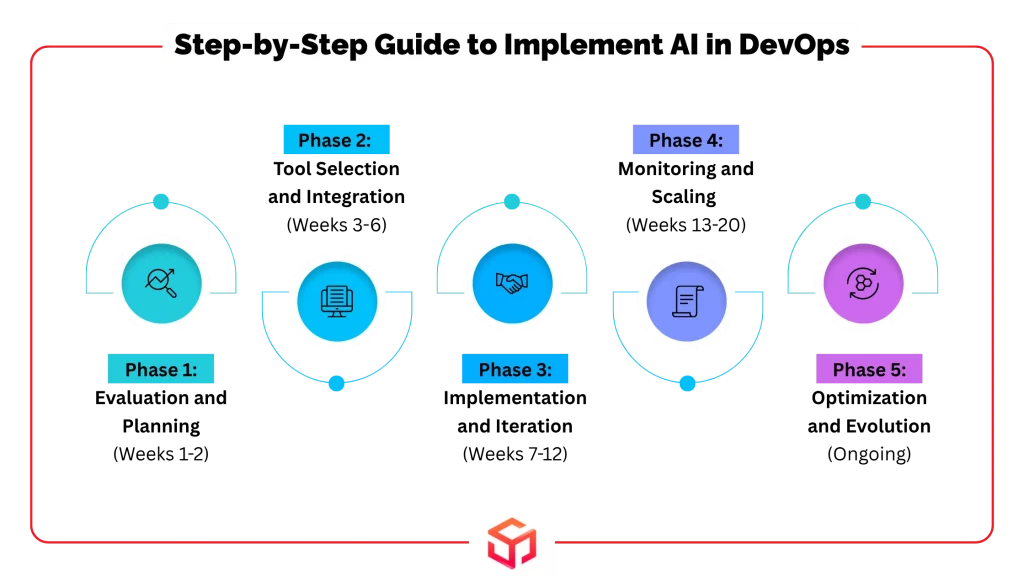 Step-by-Step Guide to Implement AI in DevOps

Phase 1:
Evaluation and Planning
(Weeks 1-2)

Phase 2:
Tool Selection and Integration
(Weeks 3-6)

Phase 3:
Implementation and Iteration
(Weeks 7-12)

Phase 4:
Monitoring and Scaling
(Weeks 13-20)

Phase 5:
Optimization and Evolution
(Ongoing)